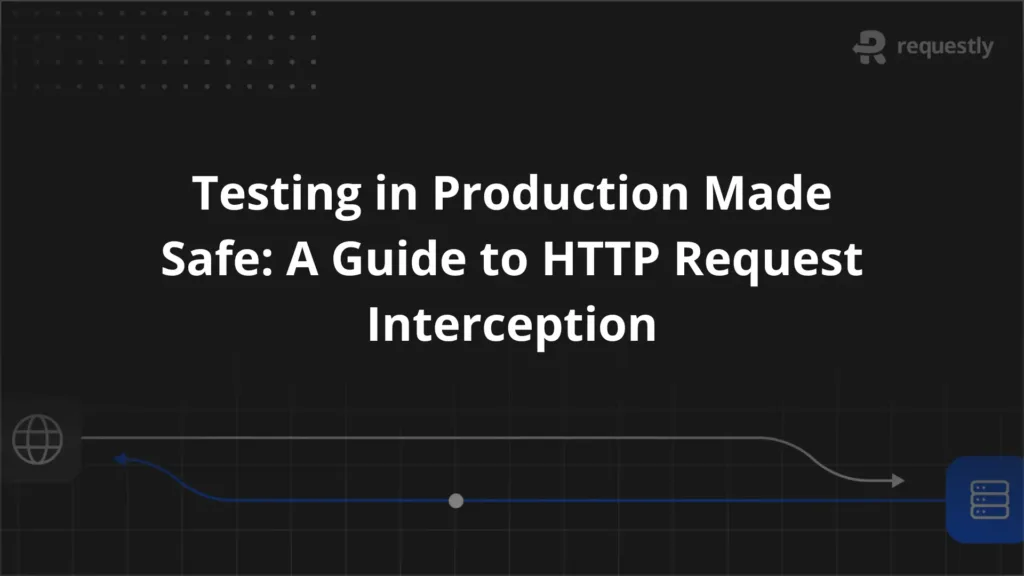 requestly

Testing in Production Made Safe: A Guide to HTTP Request Interception